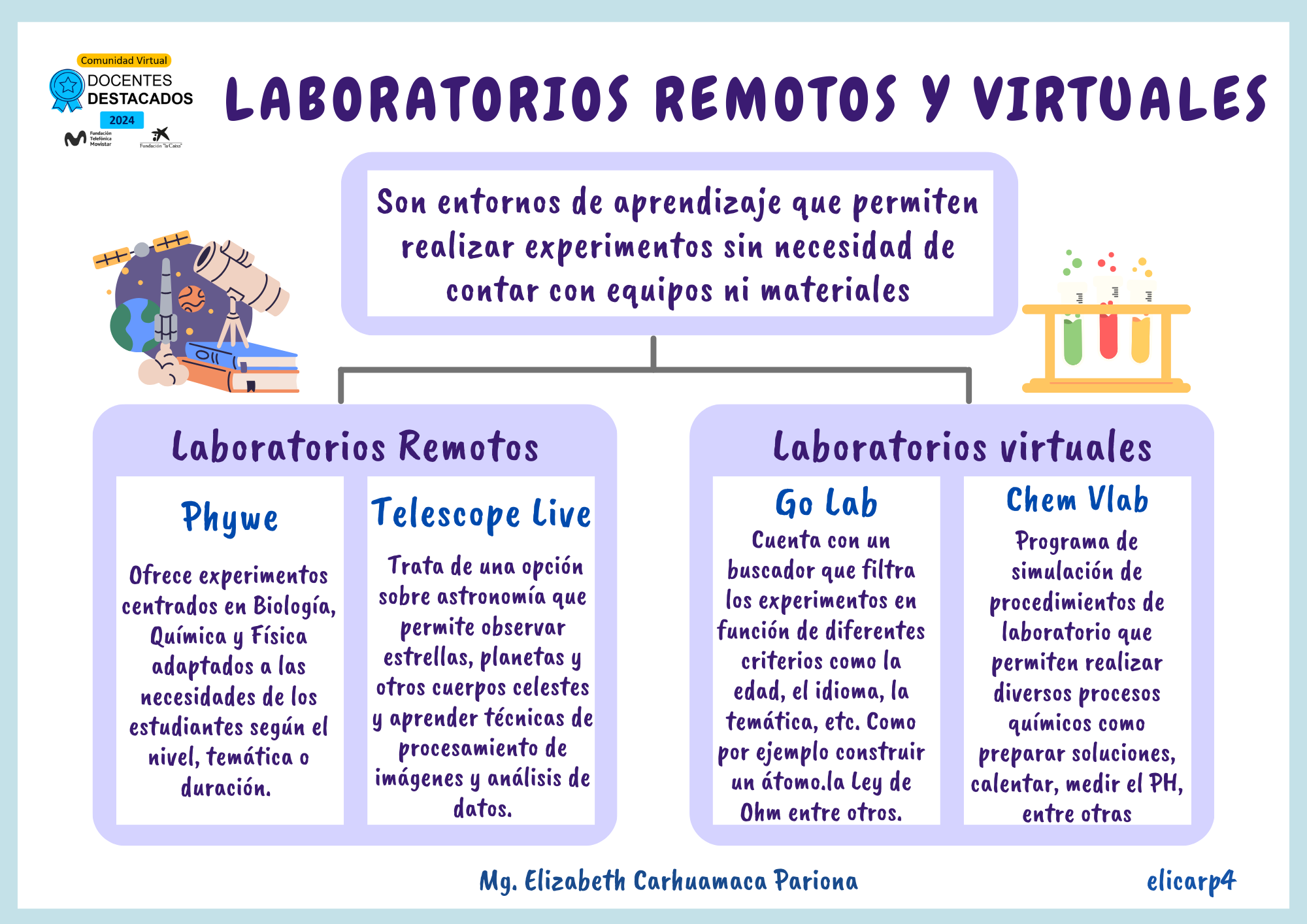 Comunidad Virtual
DOCENTES DESTACADOS
2024
Fundación Telefónica Movistar
Fundación "la Caixa"

LABORATORIOS REMOTOS Y VIRTUALES

Son entornos de aprendizaje que permiten realizar experimentos sin necesidad de contar con equipos ni materiales

Laboratorios Remotos

Phywe

Ofrece experimentos centrados en Biología, Química y Física adaptados a las necesidades de los estudiantes según el nivel, temática o duración.

Telescope Live

Trata de una opción sobre astronomía que permite observar estrellas, planetas y otros cuerpos celestes y aprender técnicas de procesamiento de imágenes y análisis de datos.

Laboratorios virtuales

Go Lab

Cuenta con un buscador que filtra los experimentos en función de diferentes criterios como la edad, el idioma, la temática, etc. Como por ejemplo construir un átomo.la Ley de Ohm entre otros.

Chem Vlab

Programa de simulación de procedimientos de laboratorio que permiten realizar diversos procesos químicos como preparar soluciones, calentar, medir el PH, entre otras

Mg. Elizabeth Carhuamaca Pariona

elicarp4